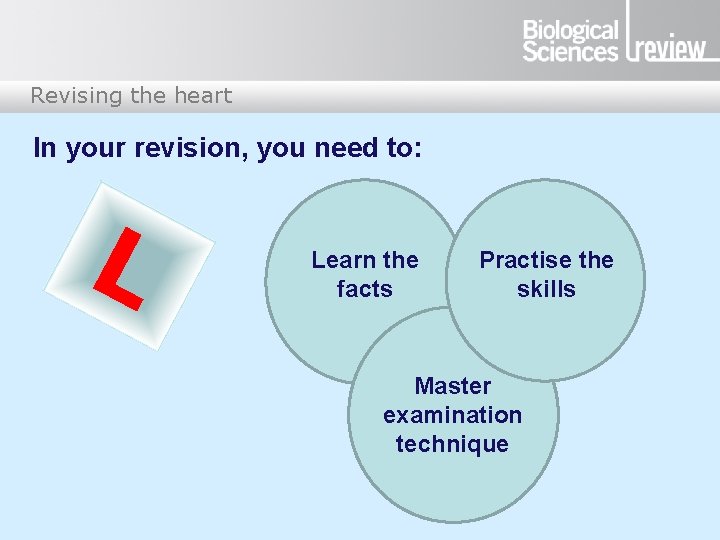 Biological Sciences review

Revising the heart

In your revision, you need to:

L

Learn the facts

Practise the skills

Master examination technique